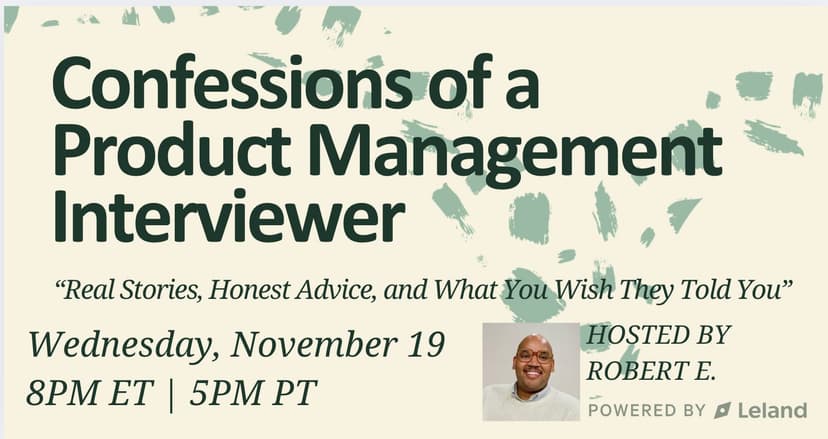 Confessions of a Product Management Interviewer

“Real Stories, Honest Advice, and What You Wish They Told You”

Wednesday, November 19
8PM ET | 5PM PT

HOSTED BY
ROBERT E.

POWERED BY Leland